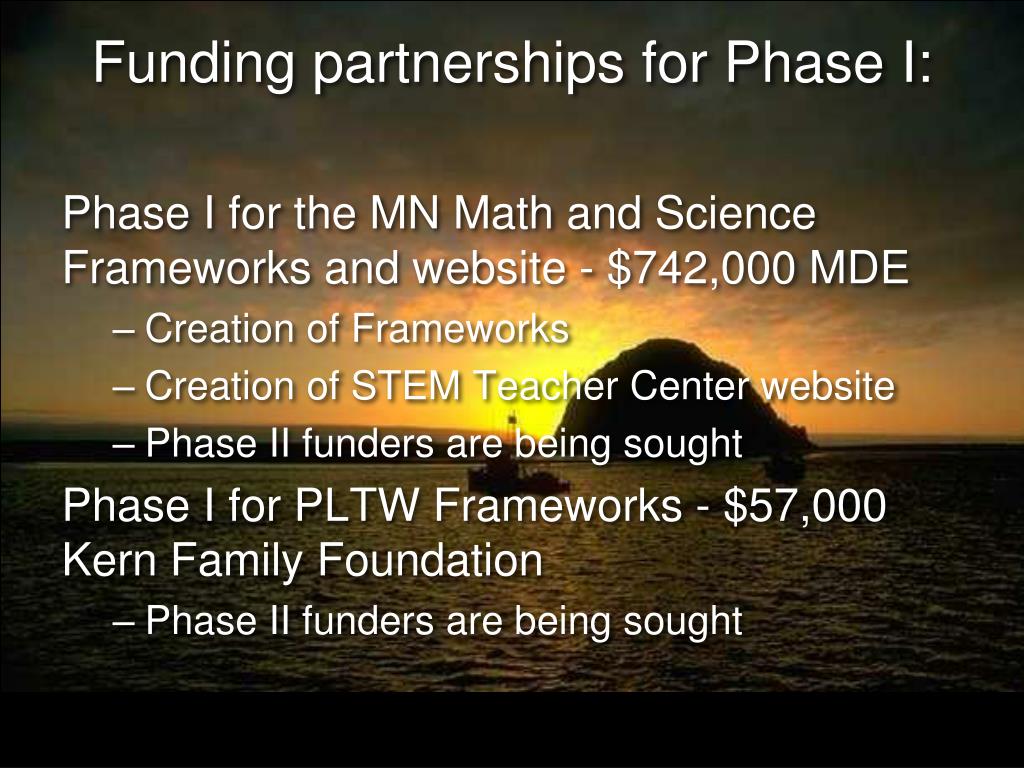 Funding partnerships for Phase I:

Phase I for the MN Math and Science Frameworks and website - \$742,000 MDE

– Creation of Frameworks

– Creation of STEM Teacher Center website

– Phase II funders are being sought

Phase I for PLTW Frameworks - \$57,000 Kern Family Foundation

– Phase II funders are being sought